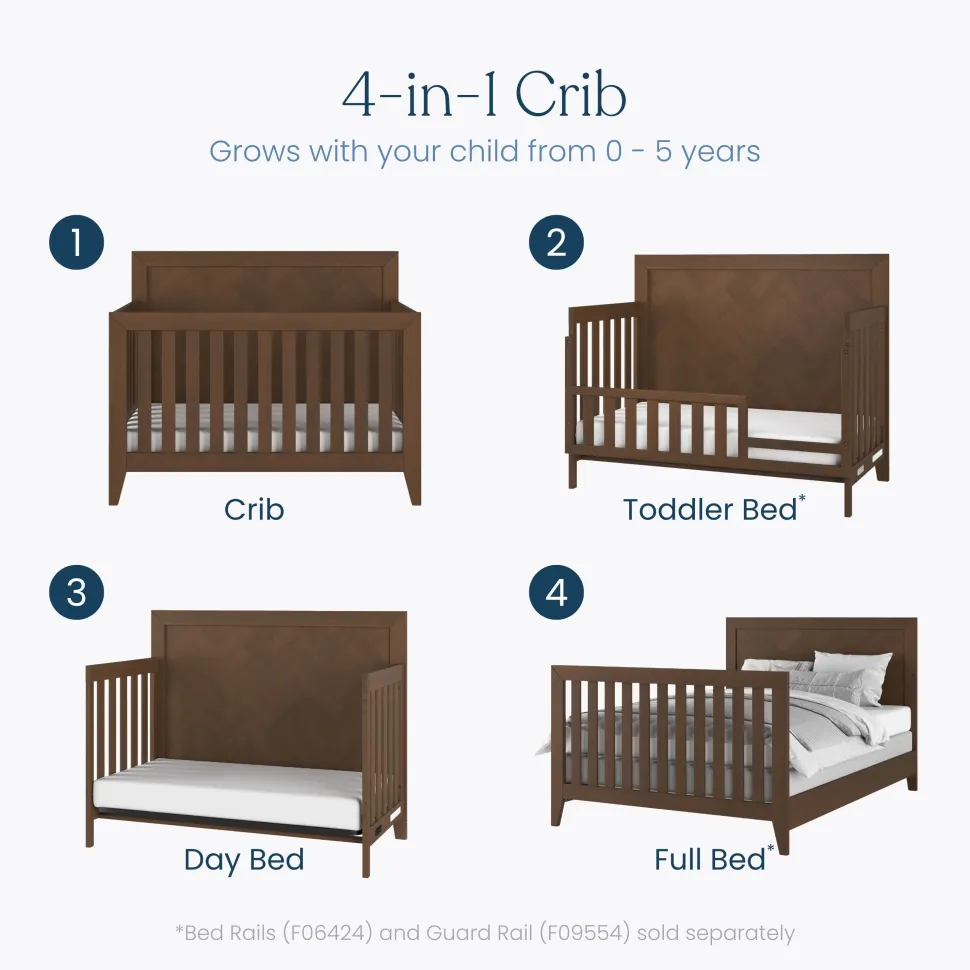 4-in-1 Crib

Grows with your child from 0 - 5 years

1

Crib

2

Toddler Bed*

3

Day Bed

4

Full Bed*

*Bed Rails (F06424) and Guard Rail (F09554) sold separately